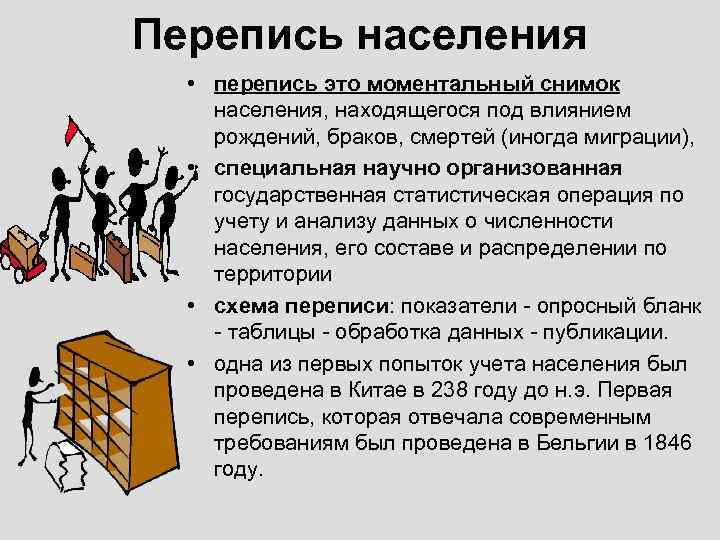 Перепись населения

• перепись это моментальный снимок населения, находящегося под влиянием рождений, браков, смертей (иногда миграции),

• специальная научно организованная государственная статистическая операция по учету и анализу данных о численности населения, его составе и распределении по территории

• схема переписи: показатели - опросный бланк - таблицы - обработка данных - публикации.

• одна из первых попыток учета населения был проведена в Китае в 238 году до н.э. Первая перепись, которая отвечала современным требованиям был проведена в Бельгии в 1846 году.